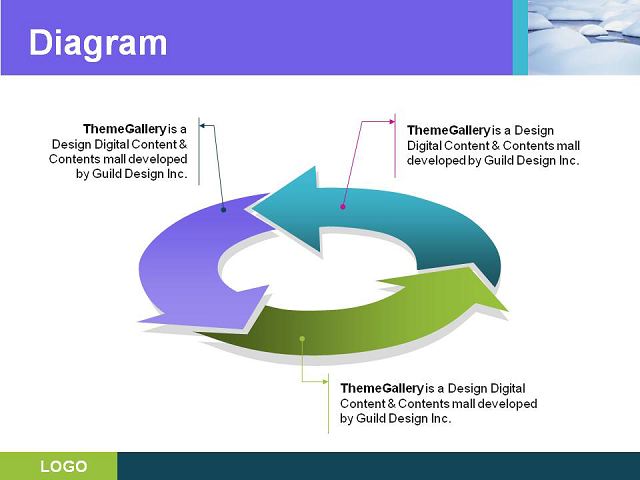 Diagram

ThemeGallery is a Design Digital Content & Contents mall developed by Guild Design Inc.

ThemeGallery is a Design Digital Content & Contents mall developed by Guild Design Inc.

ThemeGallery is a Design Digital Content & Contents mall developed by Guild Design Inc.

LOGO